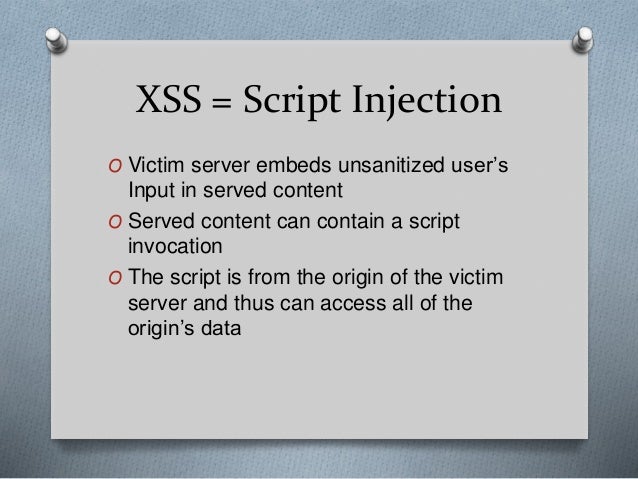 XSS = Script Injection

O Victim server embeds unsanitized user's Input in served content

O Served content can contain a script invocation

O The script is from the origin of the victim server and thus can access all of the origin's data